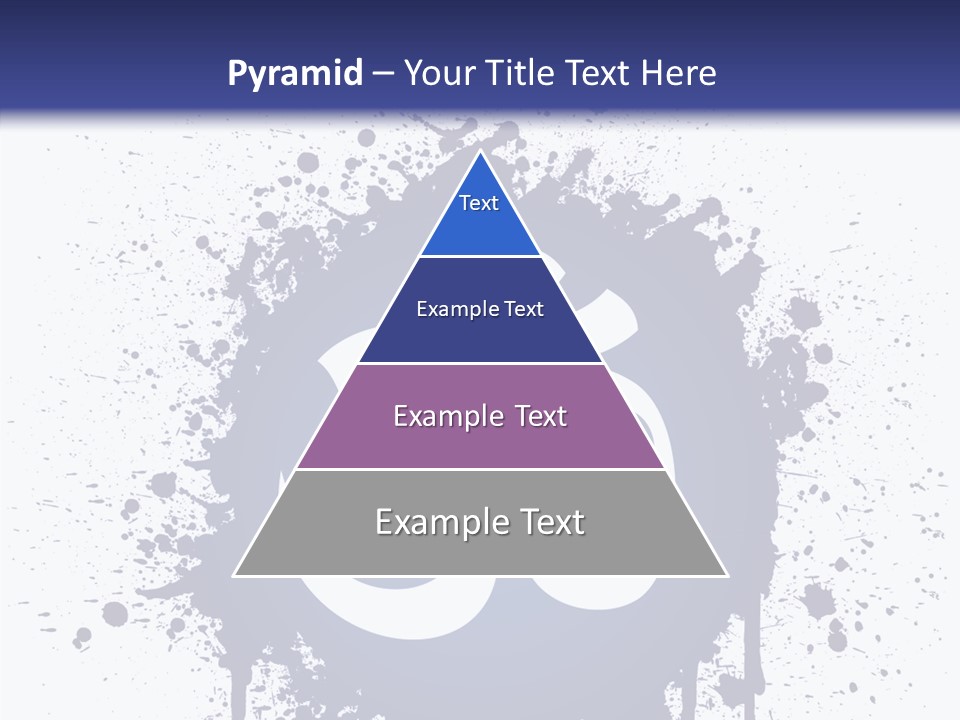 Pyramid – Your Title Text Here

Text

Example Text

Example Text

Example Text